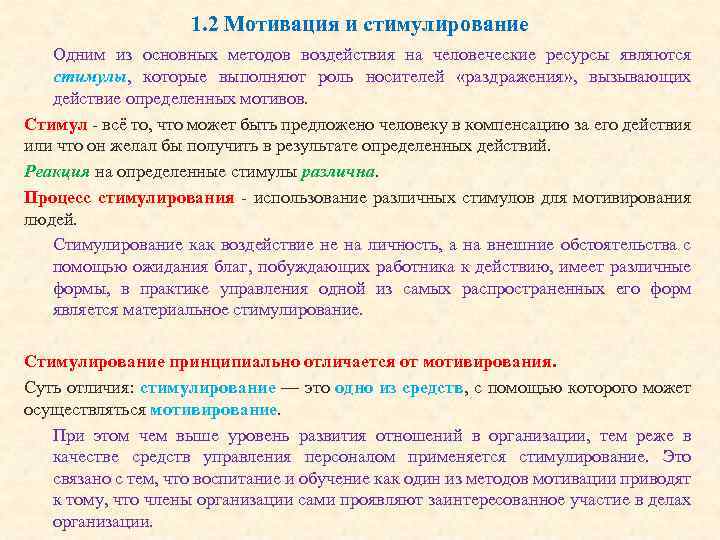 1.2 Мотивация и стимулирование

Одним из основных методов воздействия на человеческие ресурсы являются стимулы, которые выполняют роль носителей «раздражения», вызывающих действие определенных мотивов.

Стимул - всё то, что может быть предложено человеку в компенсацию за его действия или что он желал бы получить в результате определенных действий.

Реакция на определенные стимулы различна.

Процесс стимулирования - использование различных стимулов для мотивирования людей.

Стимулирование как воздействие не на личность, а на внешние обстоятельства с помощью ожидания благ, побуждающих работника к действию, имеет различные формы, в практике управления одной из самых распространенных его форм является материальное стимулирование.

Стимулирование принципиально отличается от мотивирования.

Суть отличия: стимулирование — это одно из средств, с помощью которого может осуществляться мотивирование.

При этом чем выше уровень развития отношений в организации, тем реже в качестве средств управления персоналом применяется стимулирование. Это связано с тем, что воспитание и обучение как один из методов мотивации приводят к тому, что члены организации сами проявляют заинтересованное участие в делах организации.